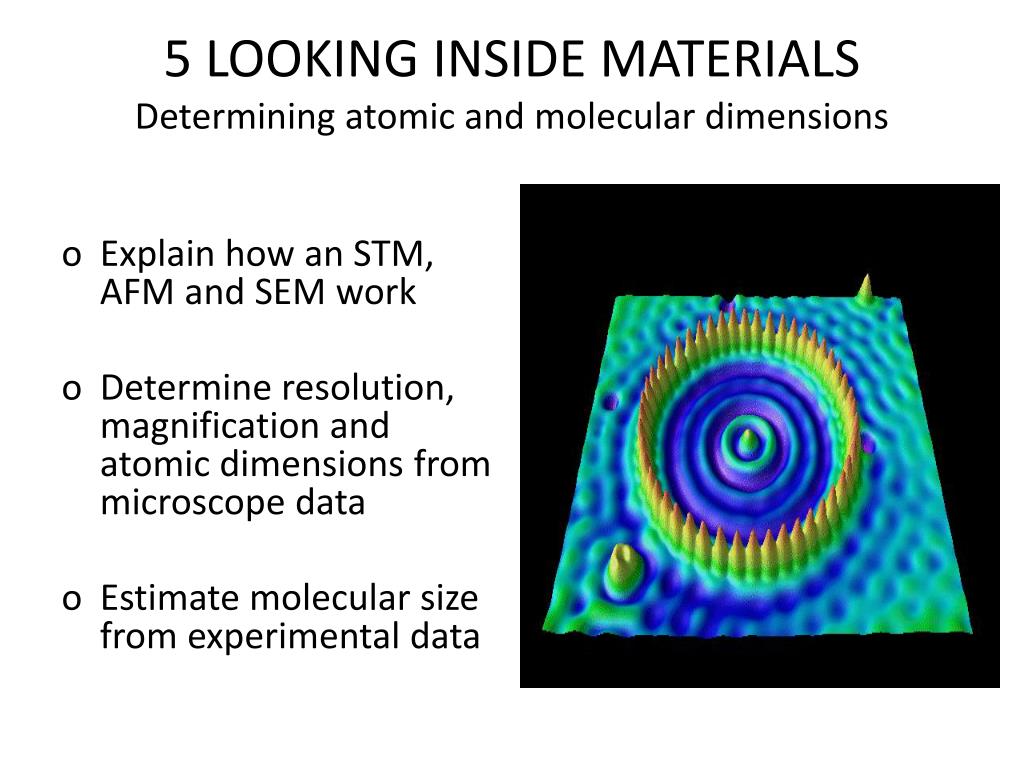 5 LOOKING INSIDE MATERIALS
Determining atomic and molecular dimensions

o Explain how an STM, AFM and SEM work

o Determine resolution, magnification and atomic dimensions from microscope data

o Estimate molecular size from experimental data